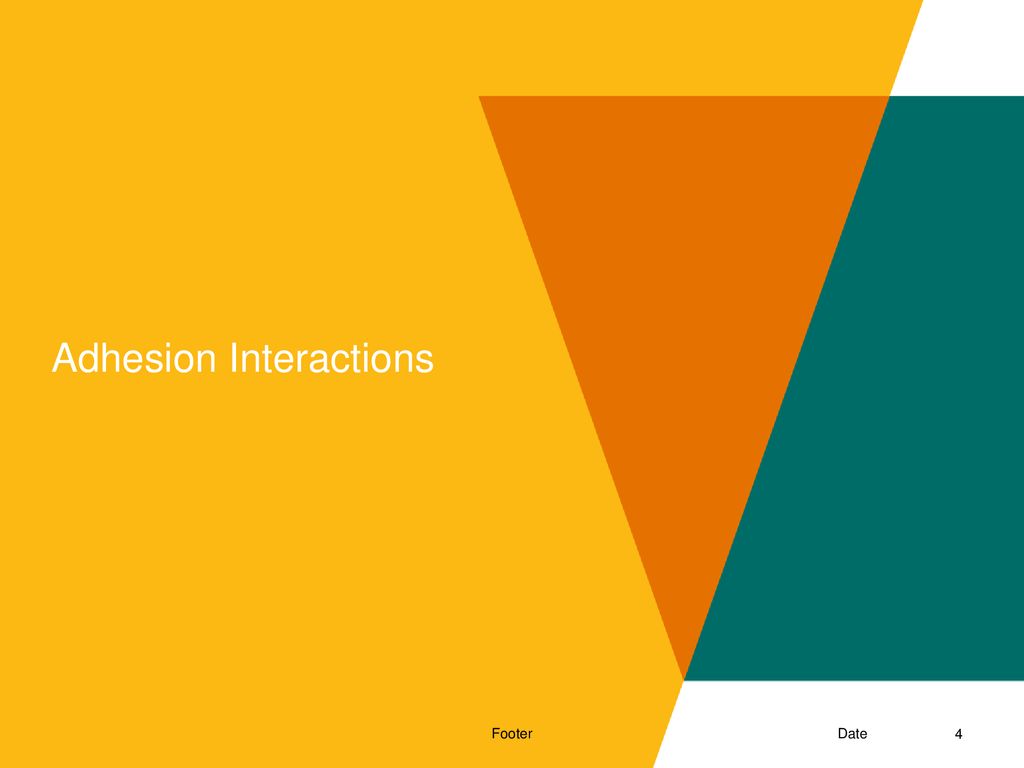 Adhesion Interactions

Footer

Date

4